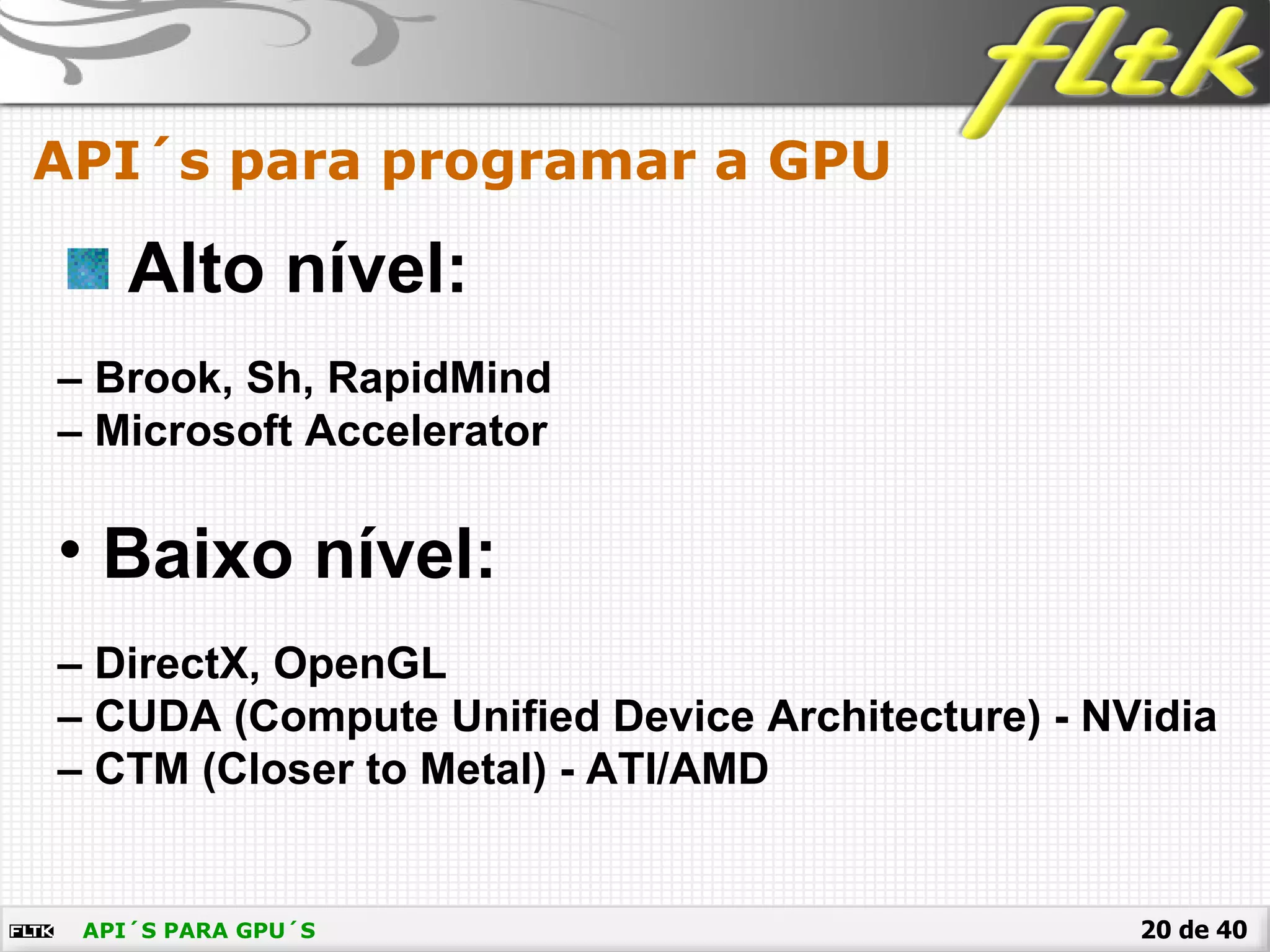 fltk

API´s para programar a GPU

Alto nível:

– Brook, Sh, RapidMind
– Microsoft Accelerator

• Baixo nível:

– DirectX, OpenGL
– CUDA (Compute Unified Device Architecture) - NVidia
– CTM (Closer to Metal) - ATI/AMD

FLTK API´S PARA GPU´S 20 de 40